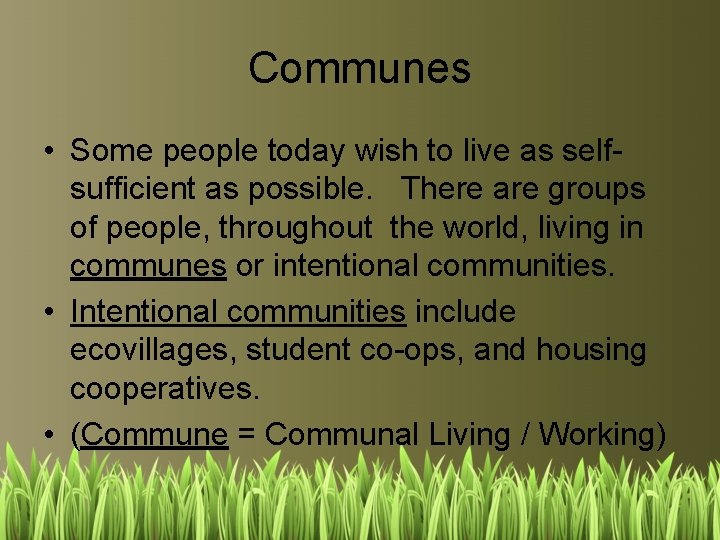 Communes

• Some people today wish to live as self-sufficient as possible. There are groups of people, throughout the world, living in communes or intentional communities.

• Intentional communities include ecovillages, student co-ops, and housing cooperatives.

• (Commune = Communal Living / Working)